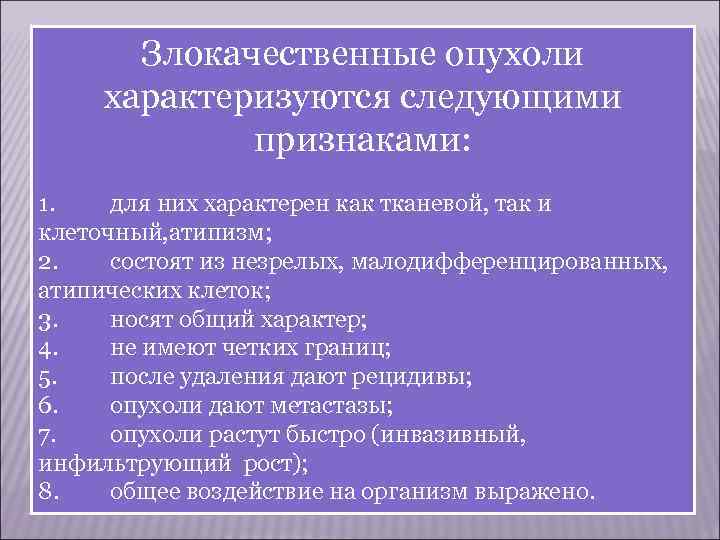 Злокачественные опухоли характеризуются следующими признаками:

1. для них характерен как тканевой, так и клеточный,атипизм;
2. состоят из незрелых, малодифференцированных, атипических клеток;
3. носят общий характер;
4. не имеют четких границ;
5. после удаления дают рецидивы;
6. опухоли дают метастазы;
7. опухоли растут быстро (инвазивный, инфильтрующий рост);
8. общее воздействие на организм выражено.